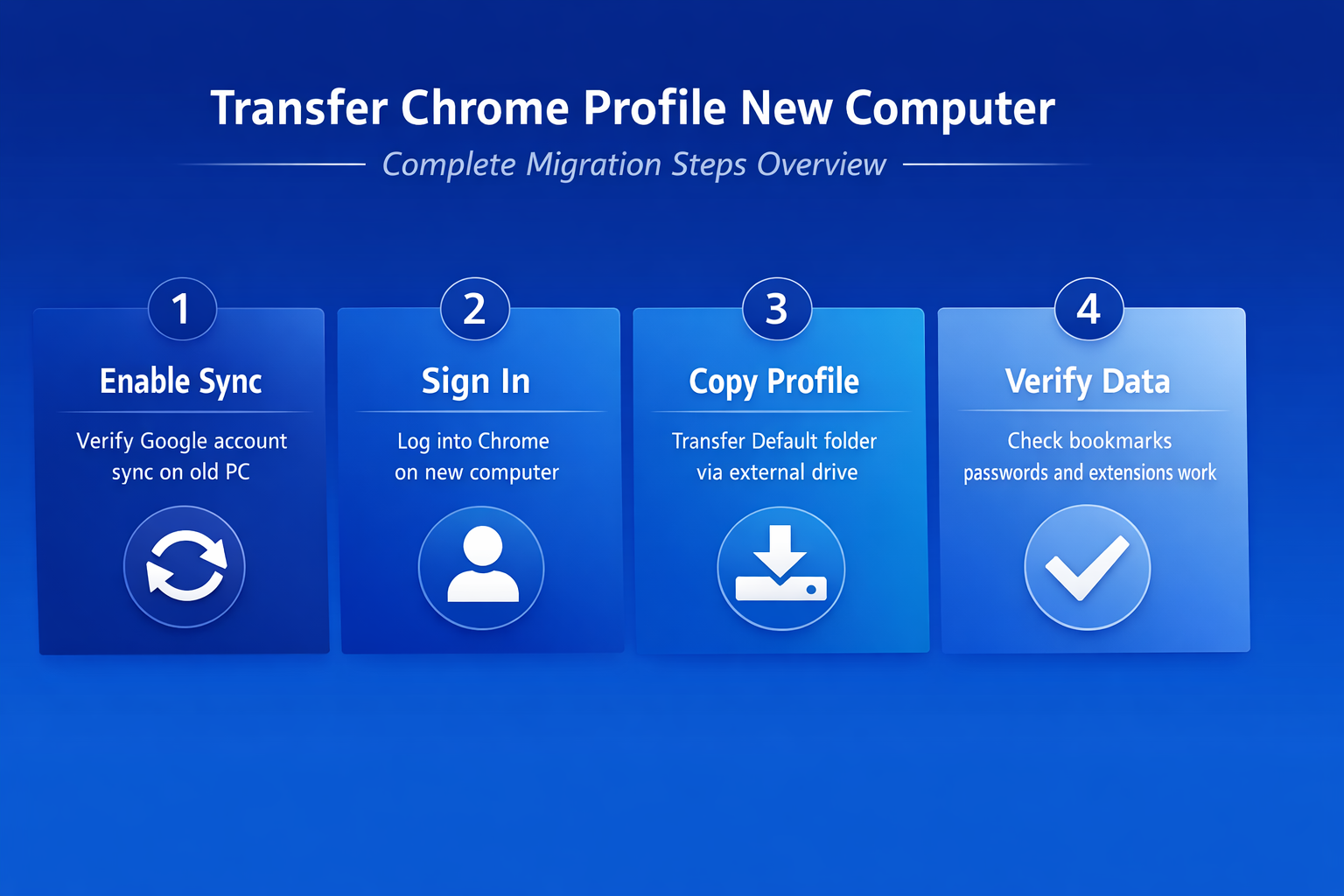 Transfer Chrome Profile New Computer

Complete Migration Steps Overview

1

Enable Sync

Verify Google account sync on old PC

2

Sign In

Log into Chrome on new computer

3

Copy Profile

Transfer Default folder via external drive

4

Verify Data

Check bookmarks passwords and extensions work